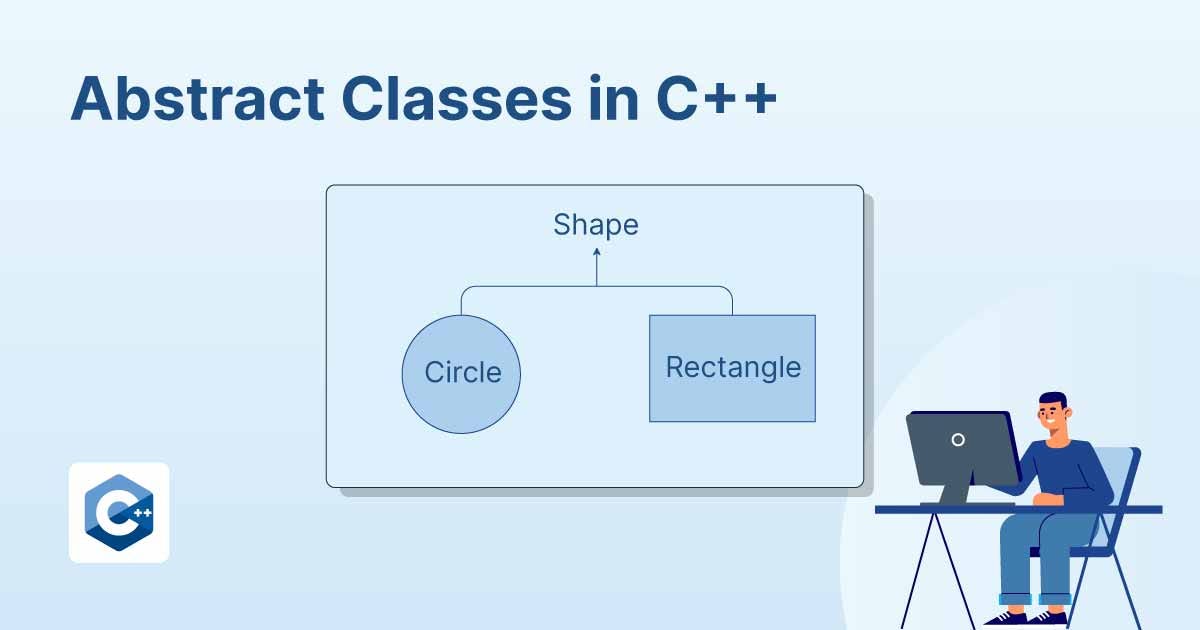 Abstract Classes in C++

Shape

Circle

Rectangle

C++